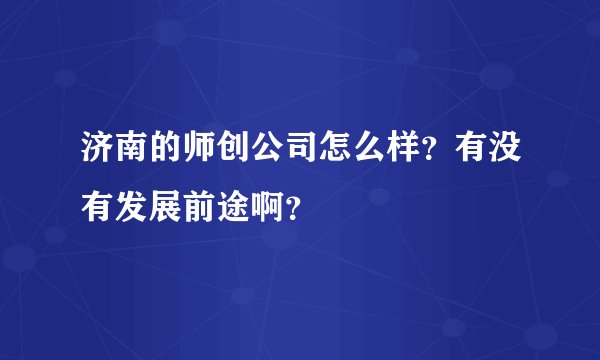 济南的师创公司怎么样？有没有发展前途啊？